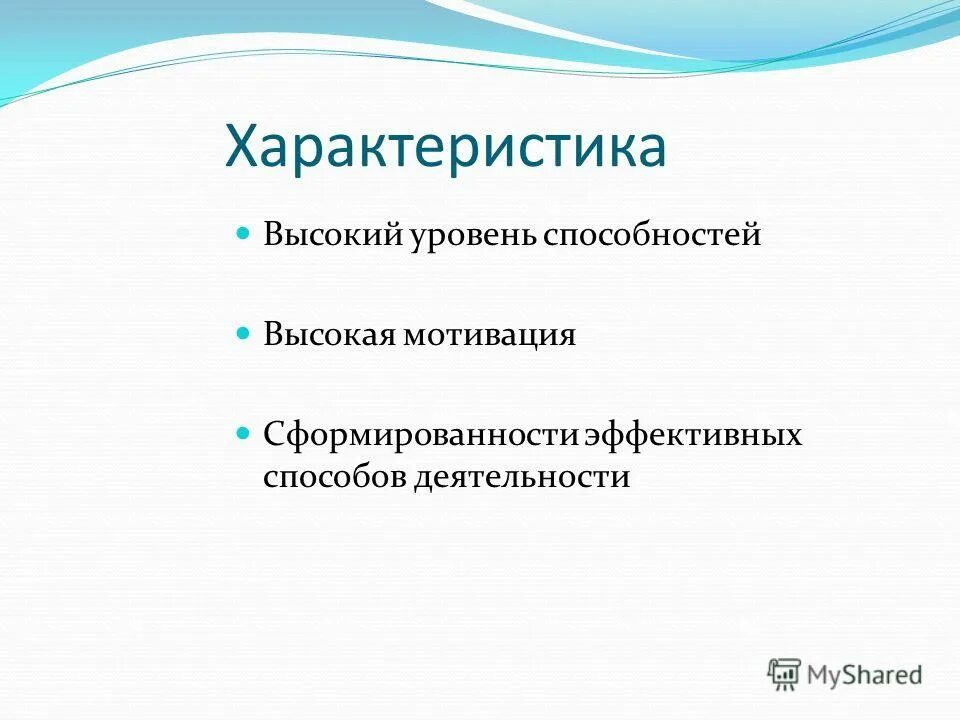 Характеристика

Высокий уровень способностей

Высокая мотивация

Сформированности эффективных способов деятельности

MyShared